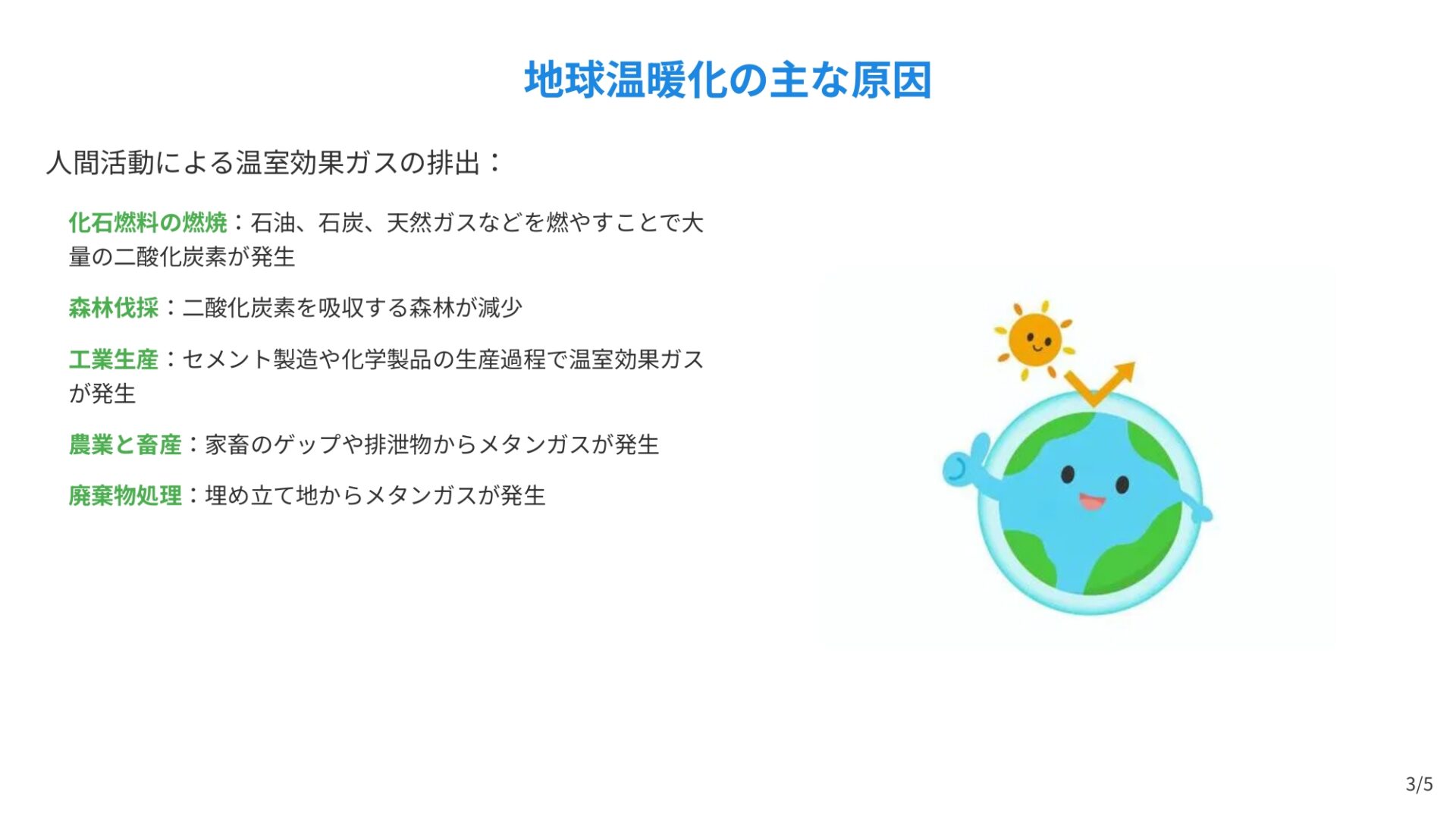 地球温暖化の主な原因

人間活動による温室効果ガスの排出：

化石燃料の燃焼：石油、石炭、天然ガスなどを燃やすことで大量の二酸化炭素が発生

森林伐採：二酸化炭素を吸収する森林が減少

工業生産：セメント製造や化学製品の生産過程で温室効果ガスが発生

農業と畜産：家畜のゲップや排泄物からメタンガスが発生

廃棄物処理：埋め立て地からメタンガスが発生

3/5